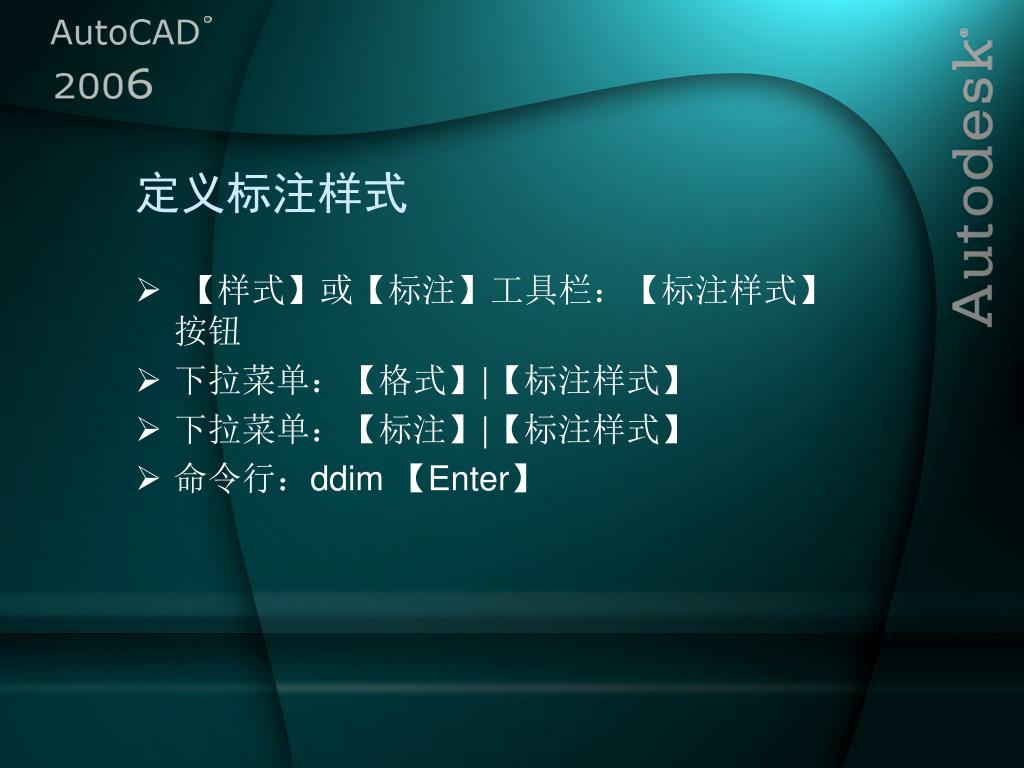 AutoCAD®
2006

Autodesk®

定义标注样式

➢ 【样式】或【标注】工具栏：【标注样式】按钮
➢ 下拉菜单：【格式】|【标注样式】
➢ 下拉菜单：【标注】|【标注样式】
➢ 命令行：ddim 【Enter】